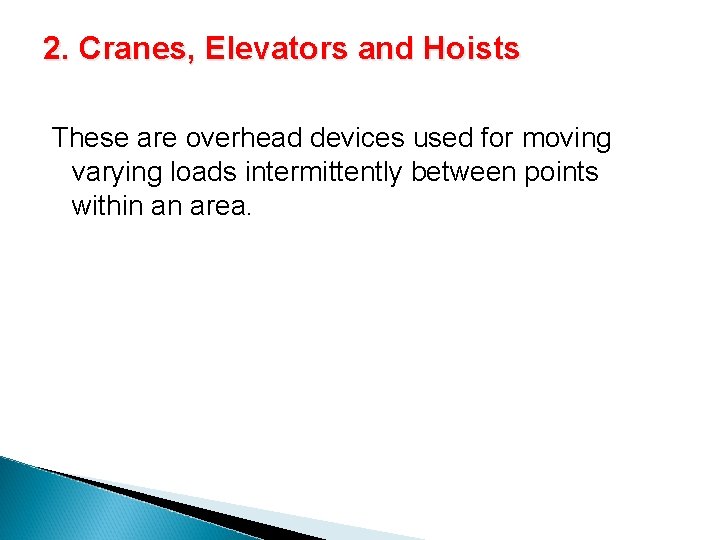 2. Cranes, Elevators and Hoists

These are overhead devices used for moving varying loads intermittently between points within an area.